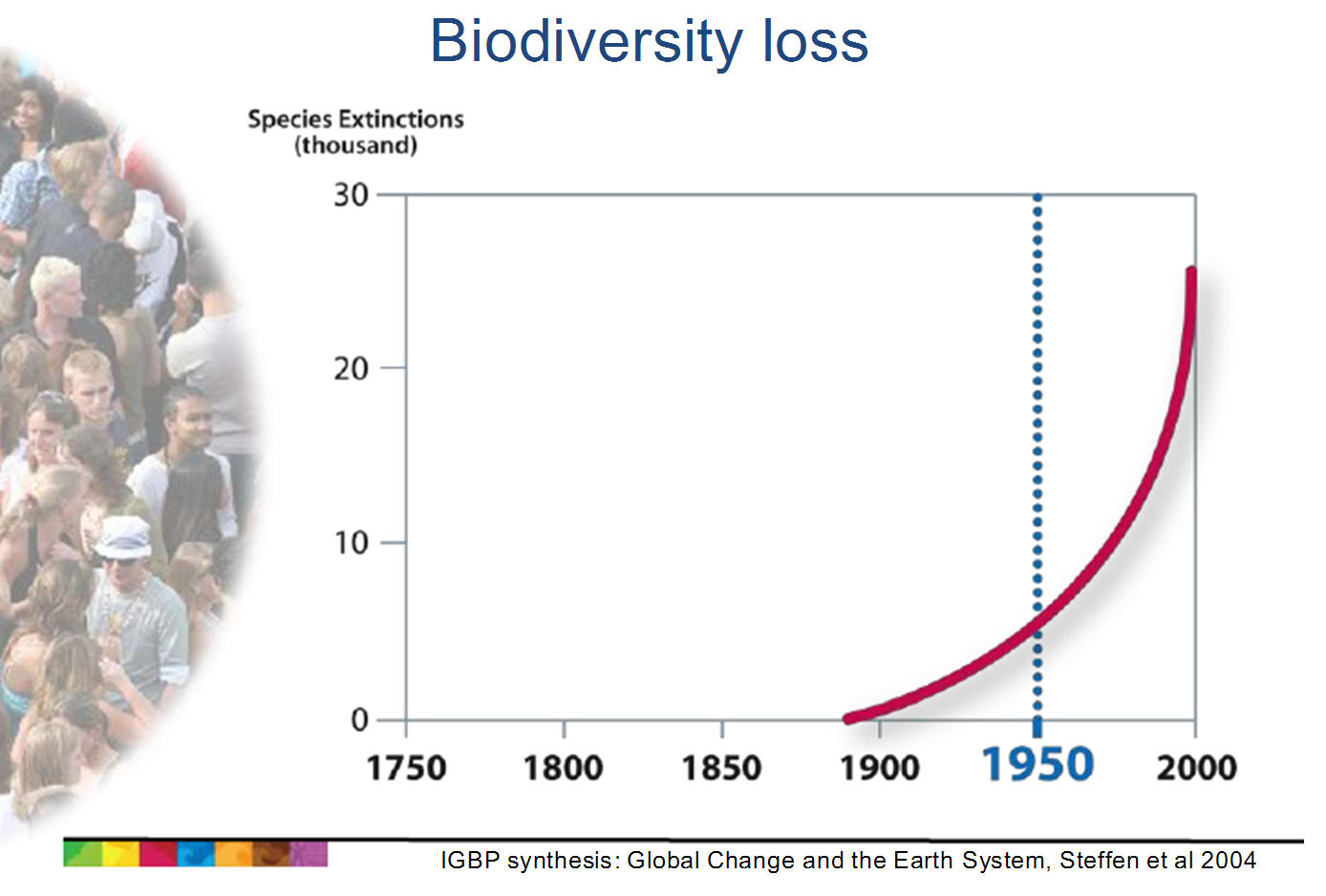 Biodiversity loss

Species Extinctions (thousand)

30
20
10
0

1750 1800 1850 1900 1950 2000

IGBP synthesis: Global Change and the Earth System, Steffen et al 2004